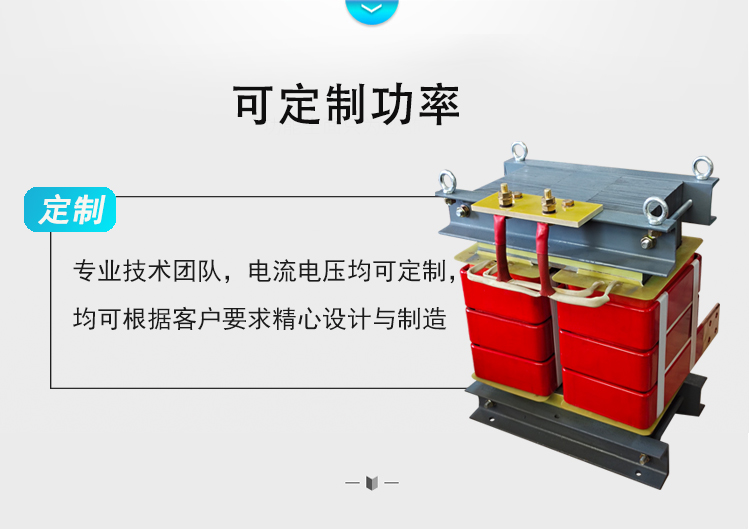 可定制功率

定制

专业技术团队，电流电压均可定制，均可根据客户要求精心设计与制造